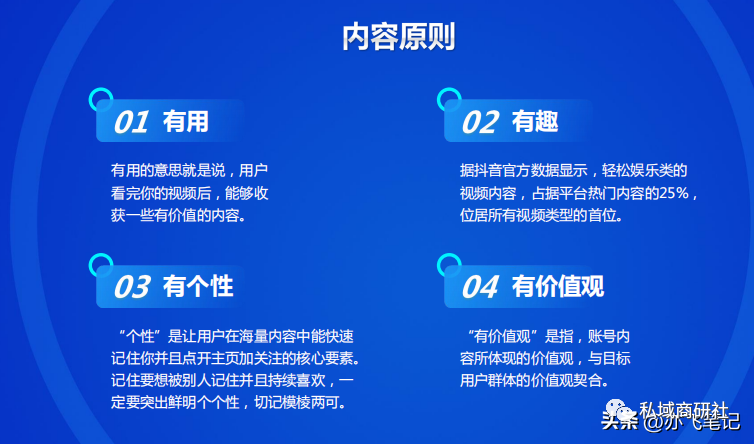 内容原则

01 有用

有用的意思就是说，用户看完你的视频后，能够收获一些有价值的内容。

02 有趣

据抖音官方数据显示，轻松娱乐类的视频内容，占据平台热门内容的25%，位居所有视频类型的首位。

03 有个性

“个性”是让用户在海量内容中能快速记住你并且点开主页加关注的核心要素。记住要想被别人记住并且持续喜欢，一定要突出鲜明个个性，切记模棱两可。

04 有价值观

“有价值观”是指，账号内容所体现的价值观，与目标用户群体的价值观契合。

私域商研社
头条 @小飞笔记